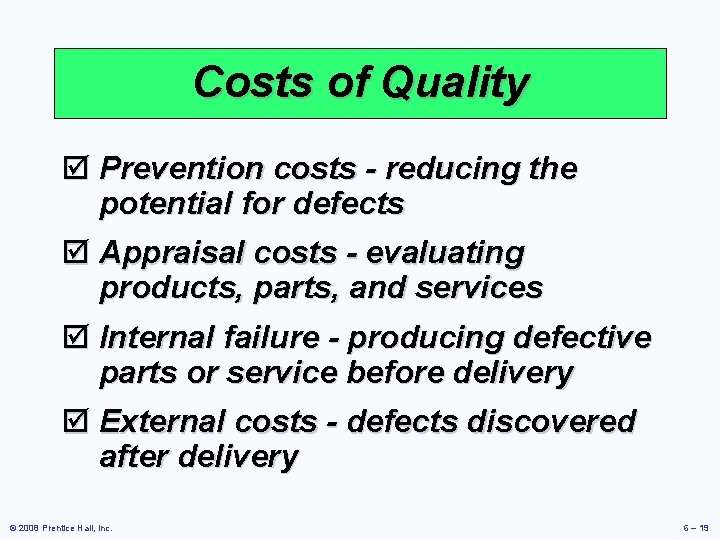 Costs of Quality

☑ Prevention costs - reducing the potential for defects

☑ Appraisal costs - evaluating products, parts, and services

☑ Internal failure - producing defective parts or service before delivery

☑ External costs - defects discovered after delivery

© 2008 Prentice Hall, Inc.

6 – 19